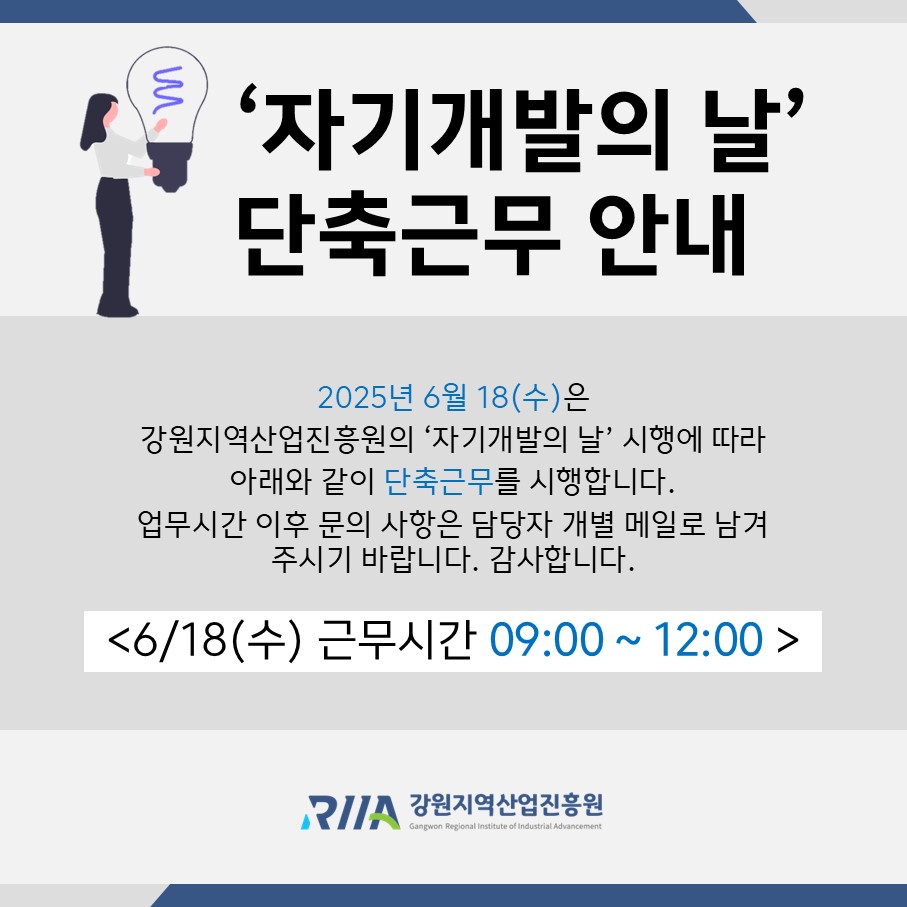 ‘자기개발의 날’
단축근무 안내

2025년 6월 18(수)은
강원지역산업진흥원의 ‘자기개발의 날’ 시행에 따라
아래와 같이 단축근무를 시행합니다.
업무시간 이후 문의 사항은 담당자 개별 메일로 남겨 주시기 바랍니다. 감사합니다.

<6/18(수) 근무시간 09:00 ~ 12:00 >

RIIA 강원지역산업진흥원
Gangwon Regional Institute of Industrial Advancement